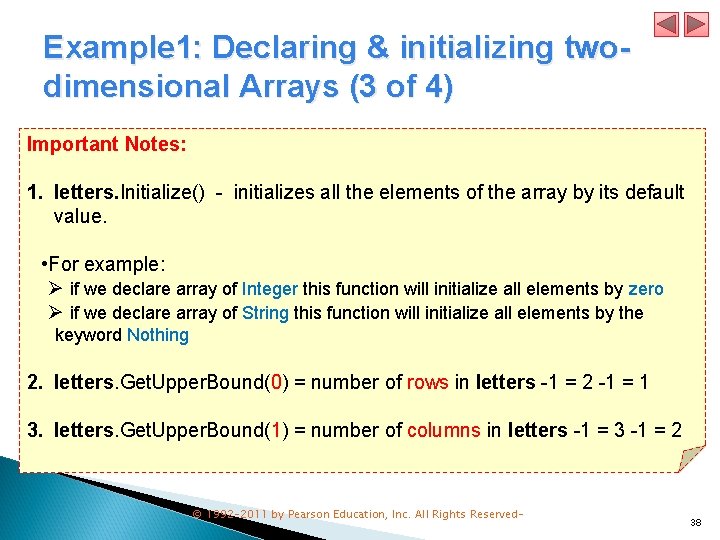 Example1: Declaring & initializing two-dimensional Arrays (3 of 4)

Important Notes:

1. letters.Initialize() - initializes all the elements of the array by its default value.

•For example:
➢ if we declare array of Integer this function will initialize all elements by zero
➢ if we declare array of String this function will initialize all elements by the keyword Nothing

2. letters.GetUpperBound(0) = number of rows in letters -1 = 2 -1 = 1

3. letters.GetUpperBound(1) = number of columns in letters -1 = 3 -1 = 2

© 1992-2011 by Pearson Education, Inc. All Rights Reserved-

38